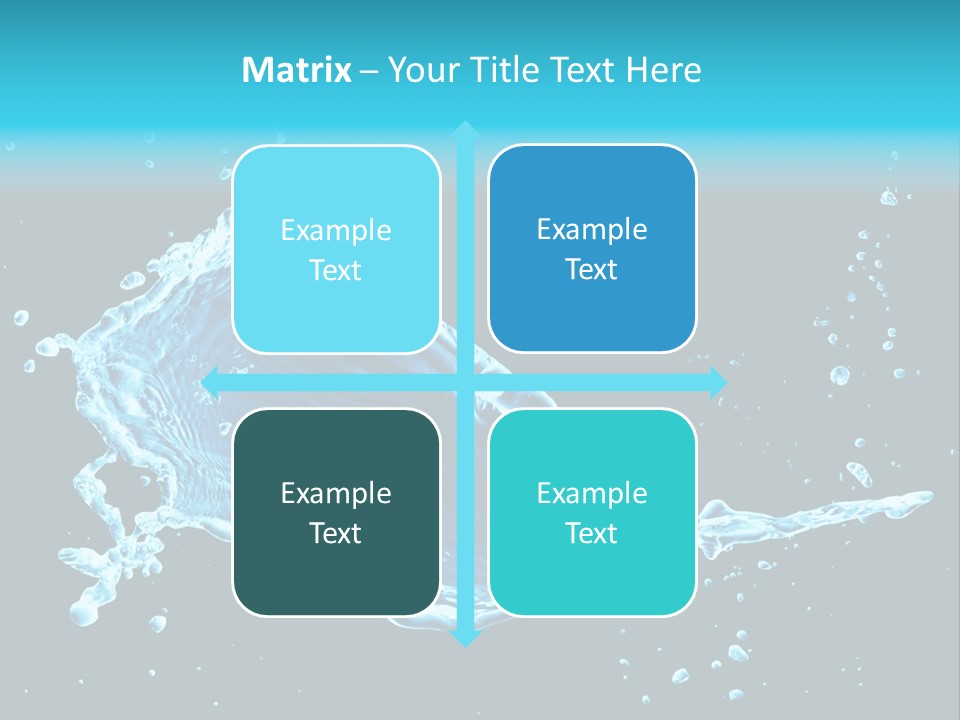 Matrix – Your Title Text Here

Example Text

Example Text

Example Text

Example Text